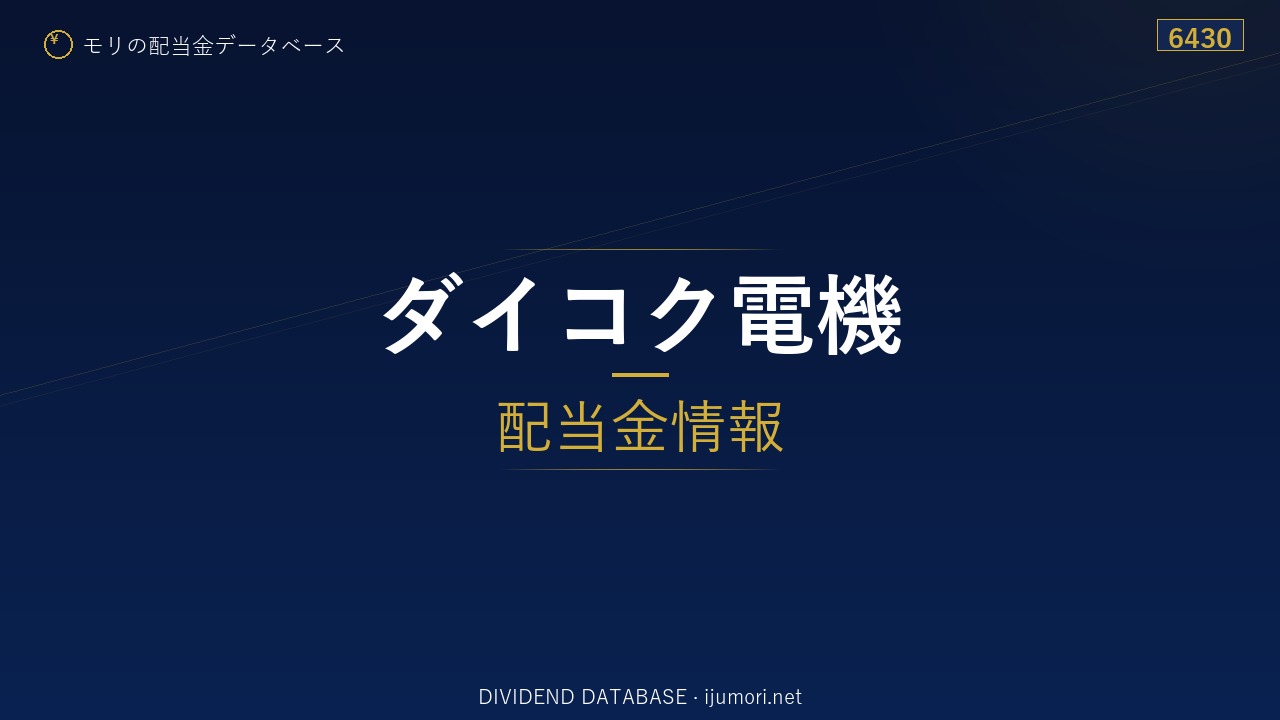 ¥ モリの配当金データベース

6430

ダイコク電機

配当金情報

DIVIDEND DATABASE · ijumori.net